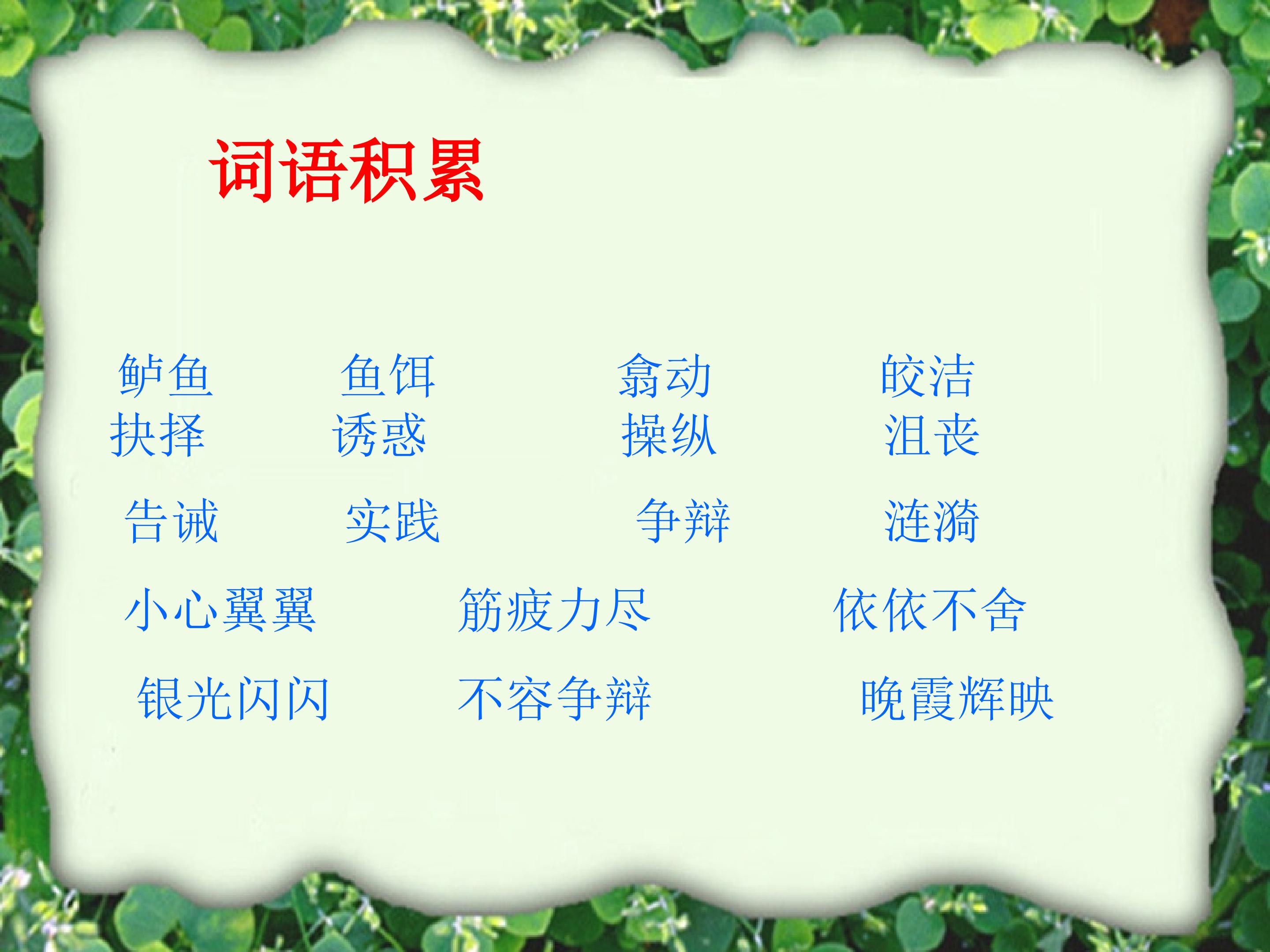 词语积累

鲈鱼　　鱼饵　　翕动　　皎洁
抉择　　诱惑　　操纵　　沮丧

告诫　　实践　　争辩　　涟漪

小心翼翼　　筋疲力尽　　依依不舍

银光闪闪　　不容争辩　　晚霞辉映